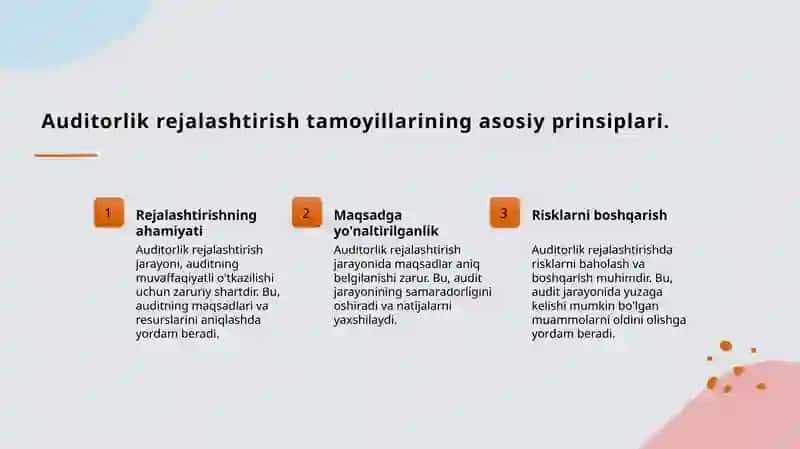 Auditorlik rejalashtirish tamoyillarining asosiy prinsiplari.

1

Rejalashtirishning ahamiyati

Auditorlik rejalashtirish jarayoni, auditning muvaffaqiyatli o'tkazilishi uchun zaruriy shartdir. Bu, auditning maqsadlari va resurslarini aniqlashda yordam beradi.

2

Maqsadga yo'naltirilganlik

Auditorlik rejalashtirish jarayonida maqsadlar aniq belgilanishi zarur. Bu, audit jarayonining samaradorligini oshiradi va natijalarni yaxshilaydi.

3

Risklarni boshqarish

Auditorlik rejalashtirishda risklarni baholash va boshqarish muhimdir. Bu, audit jarayonida yuzaga kelishi mumkin bo'lgan muammolarni oldini olishga yordam beradi.